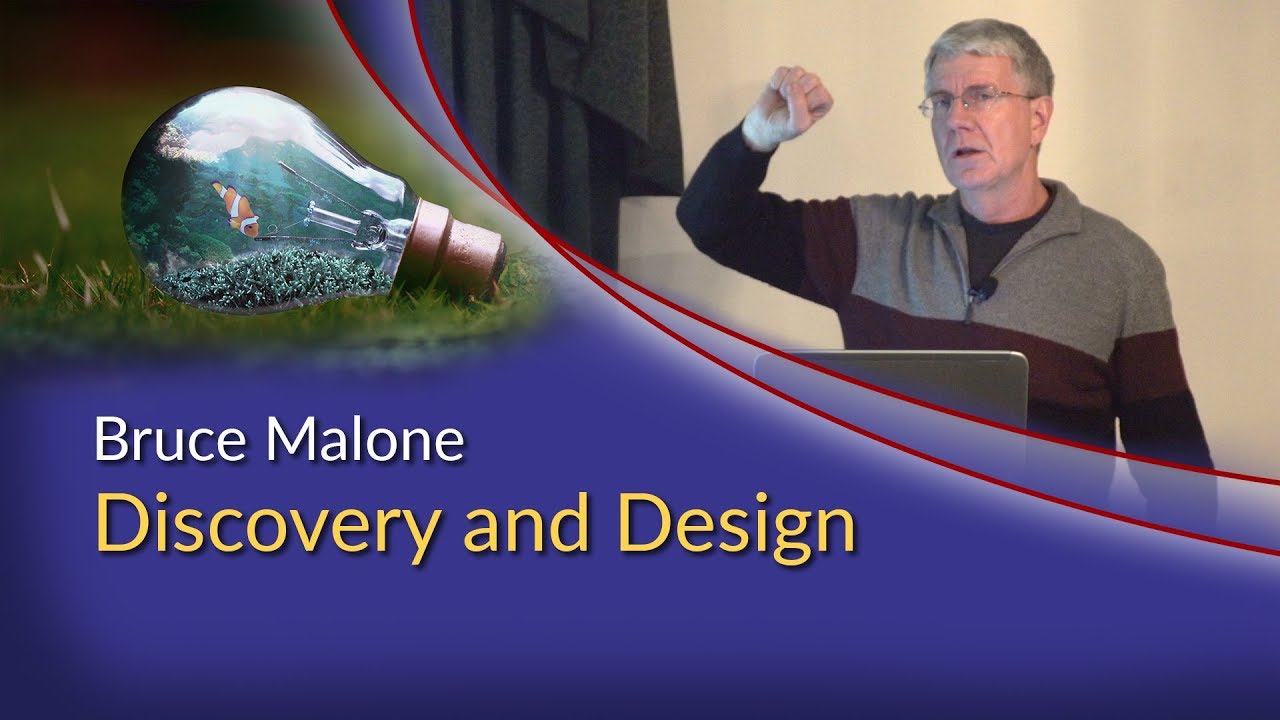 Bruce Malone
Discovery and Design